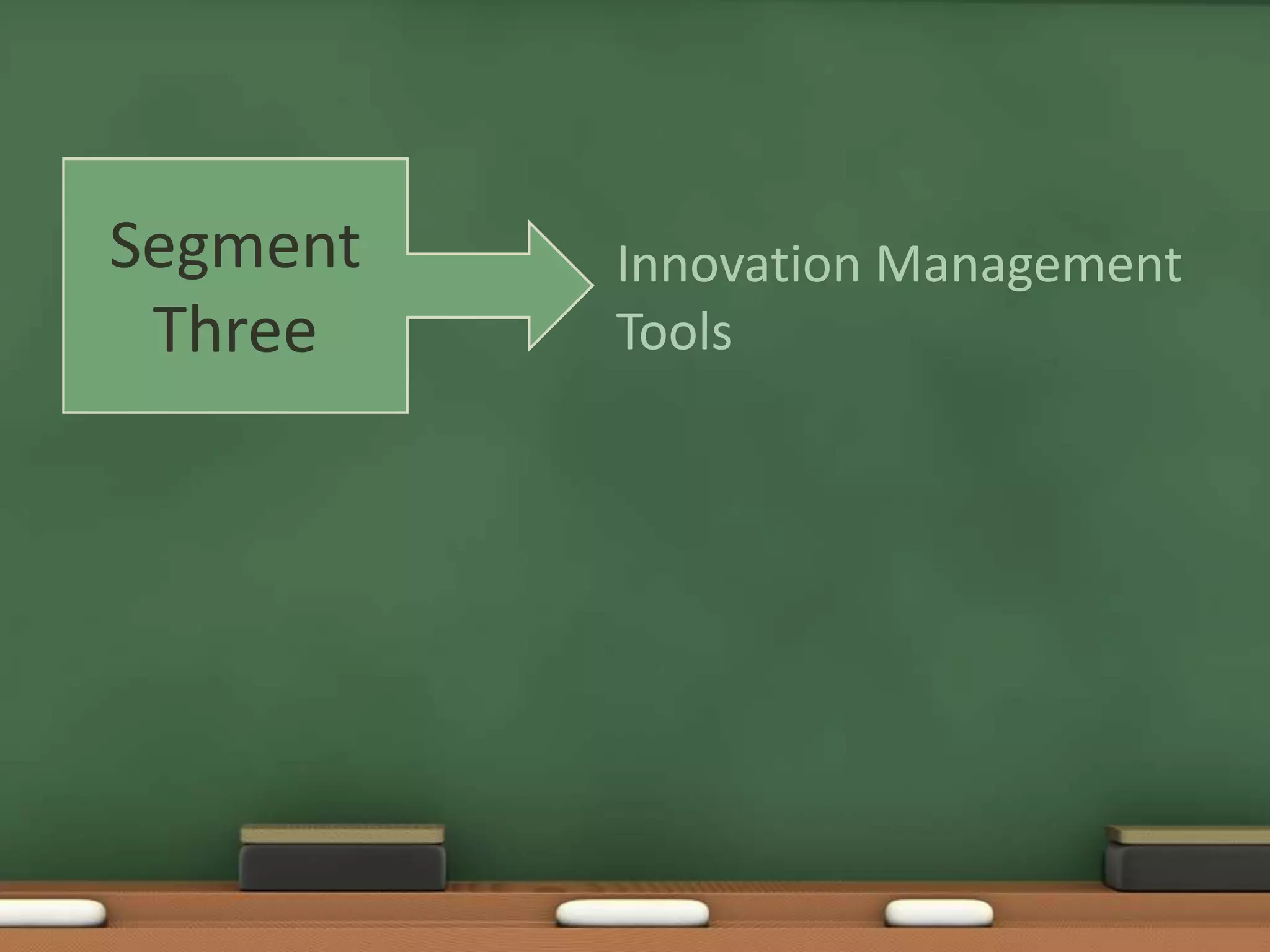 Segment Three

Innovation Management Tools